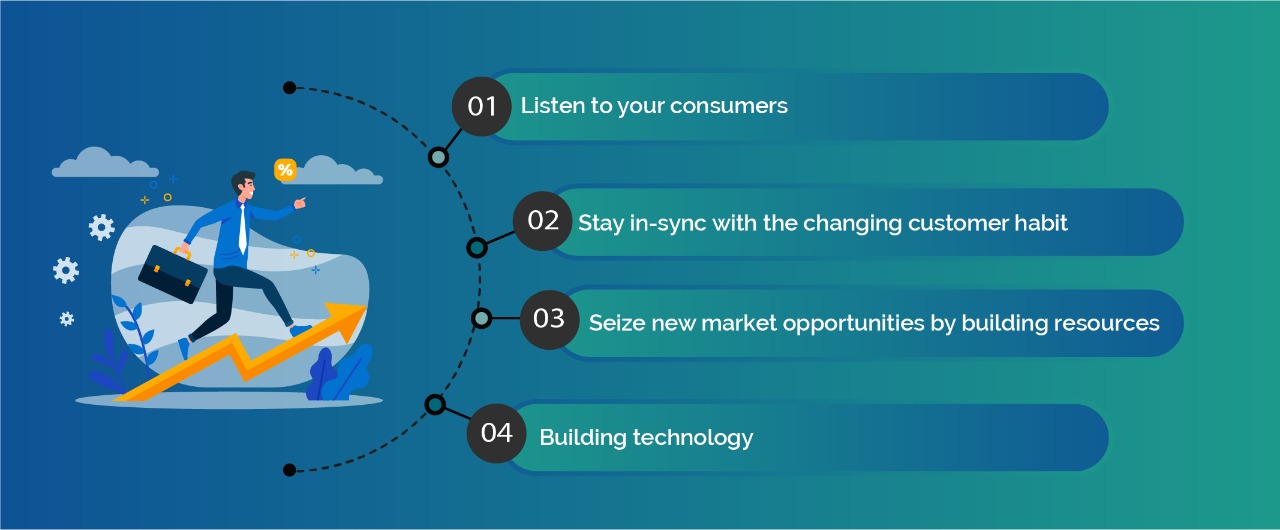 %

01 Listen to your consumers

02 Stay in-sync with the changing customer habit

03 Seize new market opportunities by building resources

04 Building technology